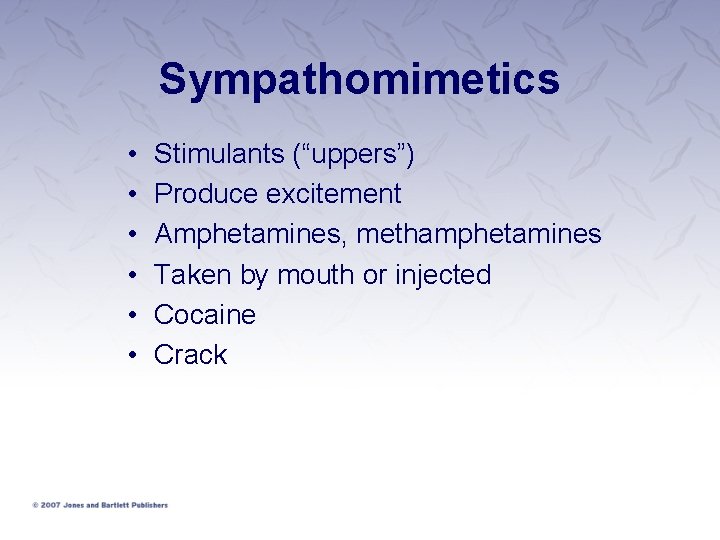 Sympathomimetics

• Stimulants (“uppers”)
• Produce excitement
• Amphetamines, methamphetamines
• Taken by mouth or injected
• Cocaine
• Crack

© 2007 Jones and Bartlett Publishers